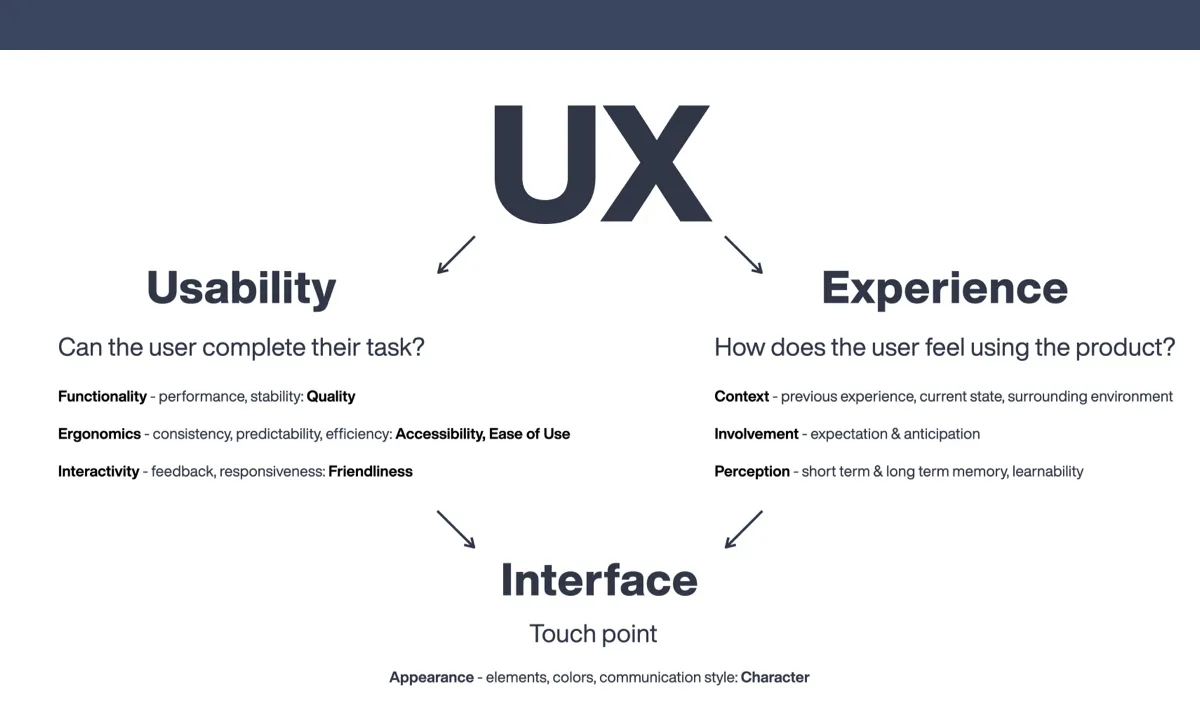 UX

Usability

Can the user complete their task?

Functionality - performance, stability: Quality

Ergonomics - consistency, predictability, efficiency: Accessibility, Ease of Use

Interactivity - feedback, responsiveness: Friendliness

Experience

How does the user feel using the product?

Context - previous experience, current state, surrounding environment

Involvement - expectation & anticipation

Perception - short term & long term memory, learnability

Interface

Touch point

Appearance - elements, colors, communication style: Character